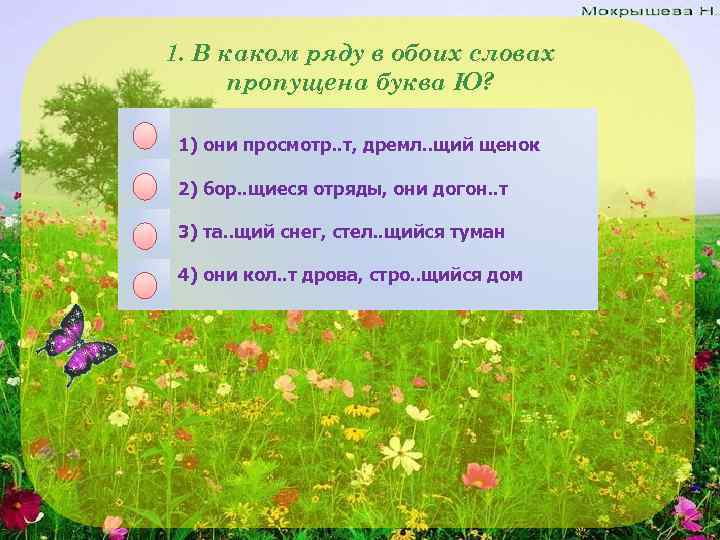 Мокрышева Н.

1. В каком ряду в обоих словах пропущена буква Ю?

1) они просмотр..т, дремл..щий щенок

2) бор..щиеся отряды, они догон..т

3) та..щий снег, стел..щийся туман

4) они кол..т дрова, стро..щийся дом